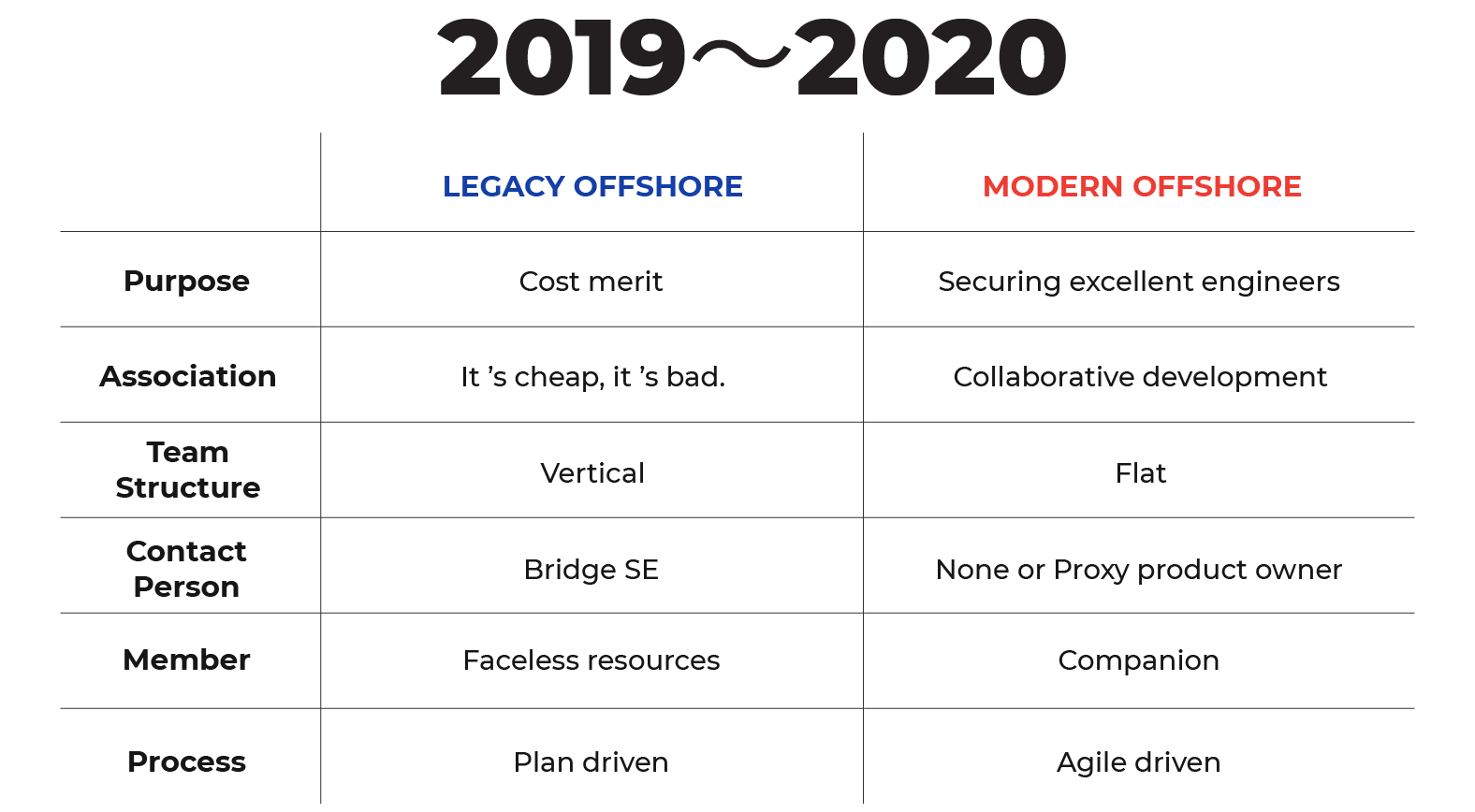 2019～2020

|  | LEGACY OFFSHORE | MODERN OFFSHORE |
|---|---|---|
| Purpose | Cost merit | Securing excellent engineers |
| Association | It 's cheap, it 's bad. | Collaborative development |
| Team Structure | Vertical | Flat |
| Contact Person | Bridge SE | None or Proxy product owner |
| Member | Faceless resources | Companion |
| Process | Plan driven | Agile driven |